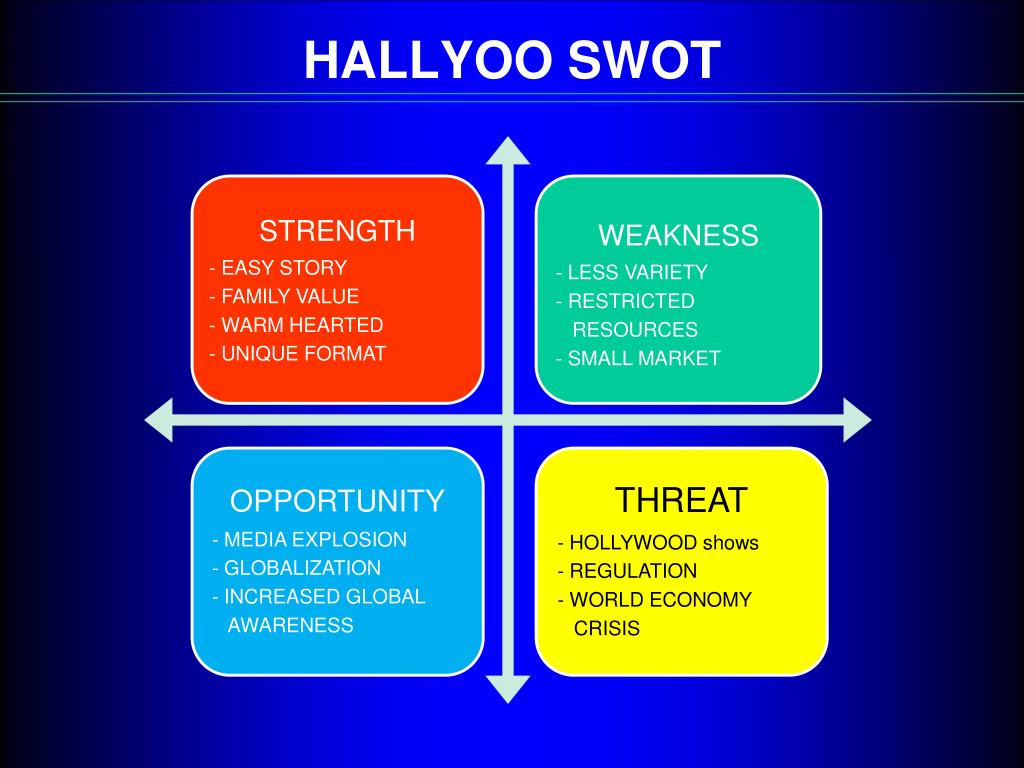 HALLYOO SWOT

STRENGTH
- EASY STORY
- FAMILY VALUE
- WARM HEARTED
- UNIQUE FORMAT

WEAKNESS
- LESS VARIETY
- RESTRICTED RESOURCES
- SMALL MARKET

OPPORTUNITY
- MEDIA EXPLOSION
- GLOBALIZATION
- INCREASED GLOBAL AWARENESS

THREAT
- HOLLYWOOD shows
- REGULATION
- WORLD ECONOMY CRISIS